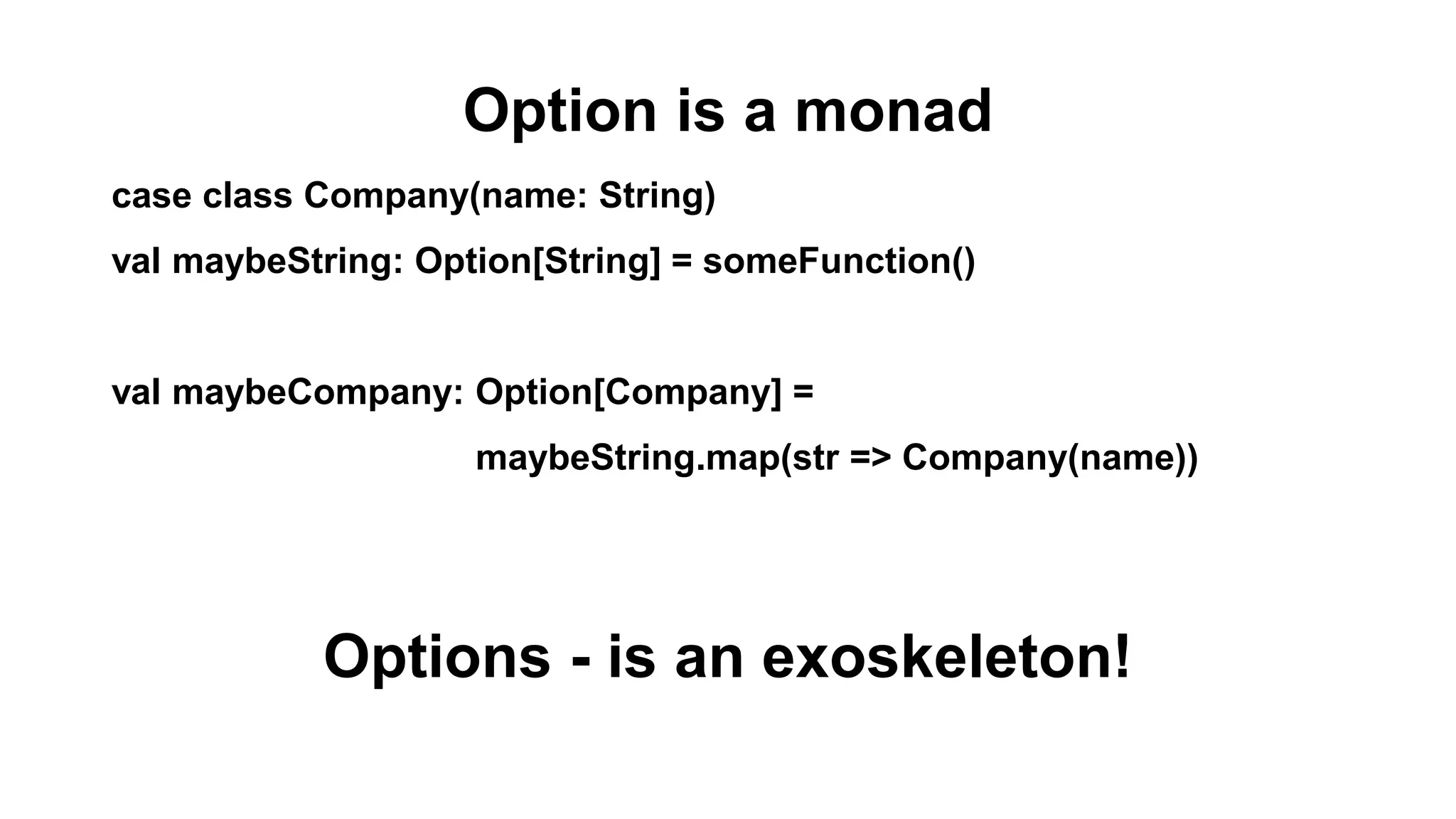 Option is a monad

case class Company(name: String)

val maybeString: Option[String] = someFunction()

val maybeCompany: Option[Company] =

maybeString.map(str => Company(name))

Options - is an exoskeleton!